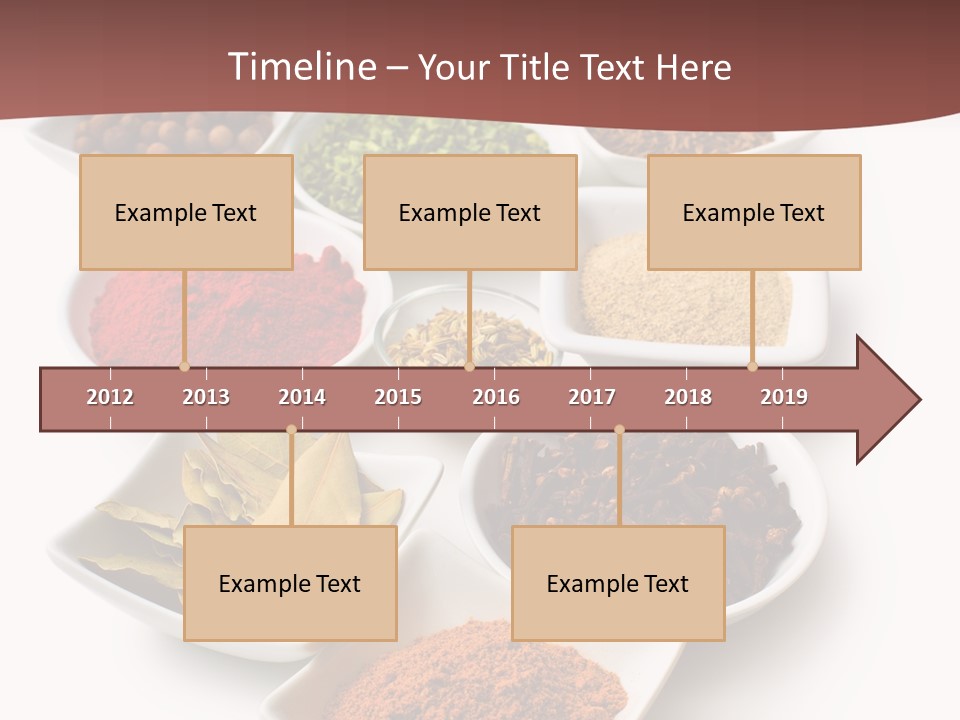 Timeline – Your Title Text Here

Example Text

Example Text

Example Text

2012 2013 2014 2015 2016 2017 2018 2019

Example Text

Example Text